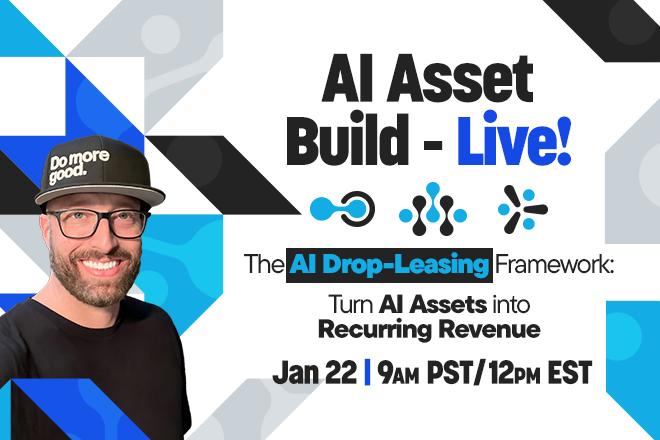 Do more good.

AI Asset Build - Live!

The AI Drop-Leasing Framework:

Turn AI Assets into Recurring Revenue

Jan 22 | 9AM PST/12PM EST